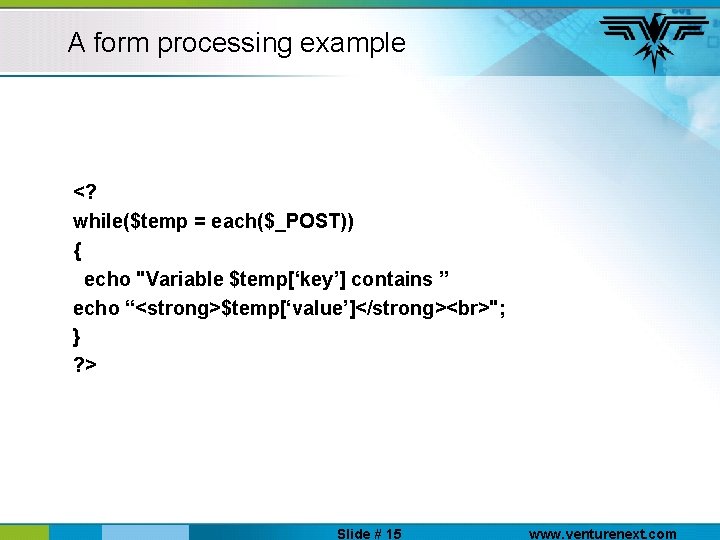 A form processing example

<?
while($temp = each($_POST))
{
echo "Variable $temp[‘key’] contains ”
echo “<strong>$temp[‘value’]</strong><br>";
}
?>

Slide # 15

www.venturenext.com